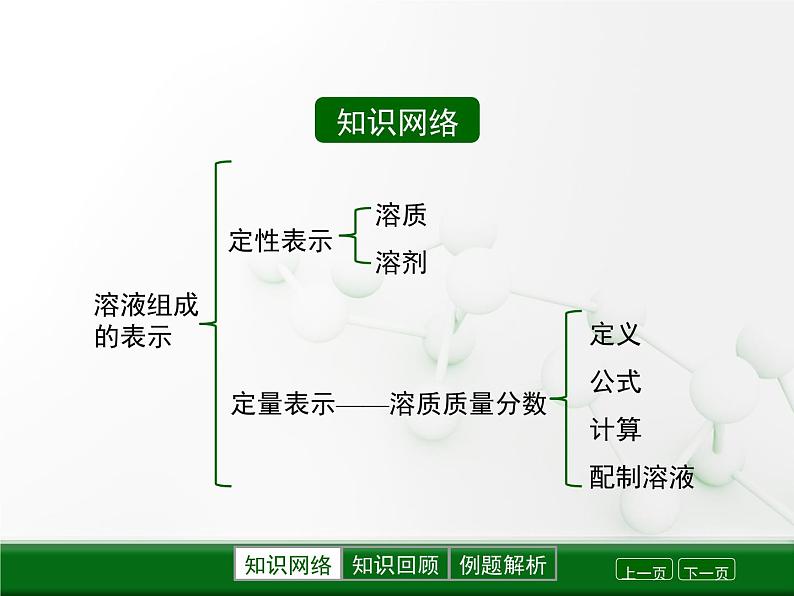 知识网络

溶液组成的表示

定性表示
溶质
溶剂

定量表示——溶质质量分数
定义
公式
计算
配制溶液

知识网络 知识回顾 例题解析

上一页 下一页